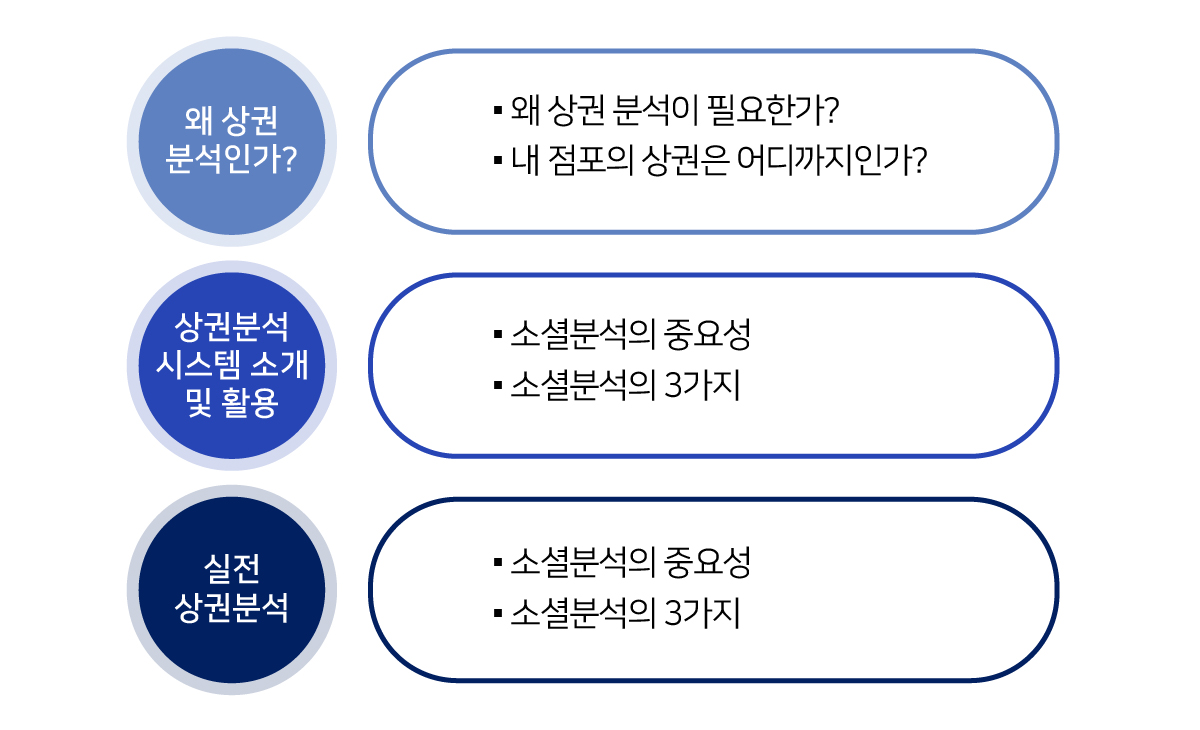 왜 상권
분석인가?

▪ 왜 상권 분석이 필요한가?
▪ 내 점포의 상권은 어디까지인가?

상권분석
시스템 소개
및 활용

▪ 소셜분석의 중요성
▪ 소셜분석의 3가지

실전
상권분석

▪ 소셜분석의 중요성
▪ 소셜분석의 3가지